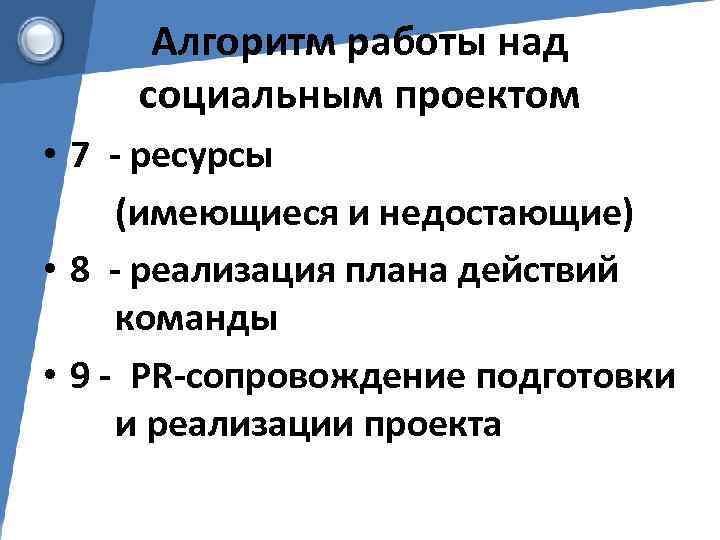 Алгоритм работы над социальным проектом

• 7 - ресурсы

(имеющиеся и недостающие)

• 8 - реализация плана действий команды

• 9 - PR-сопровождение подготовки и реализации проекта